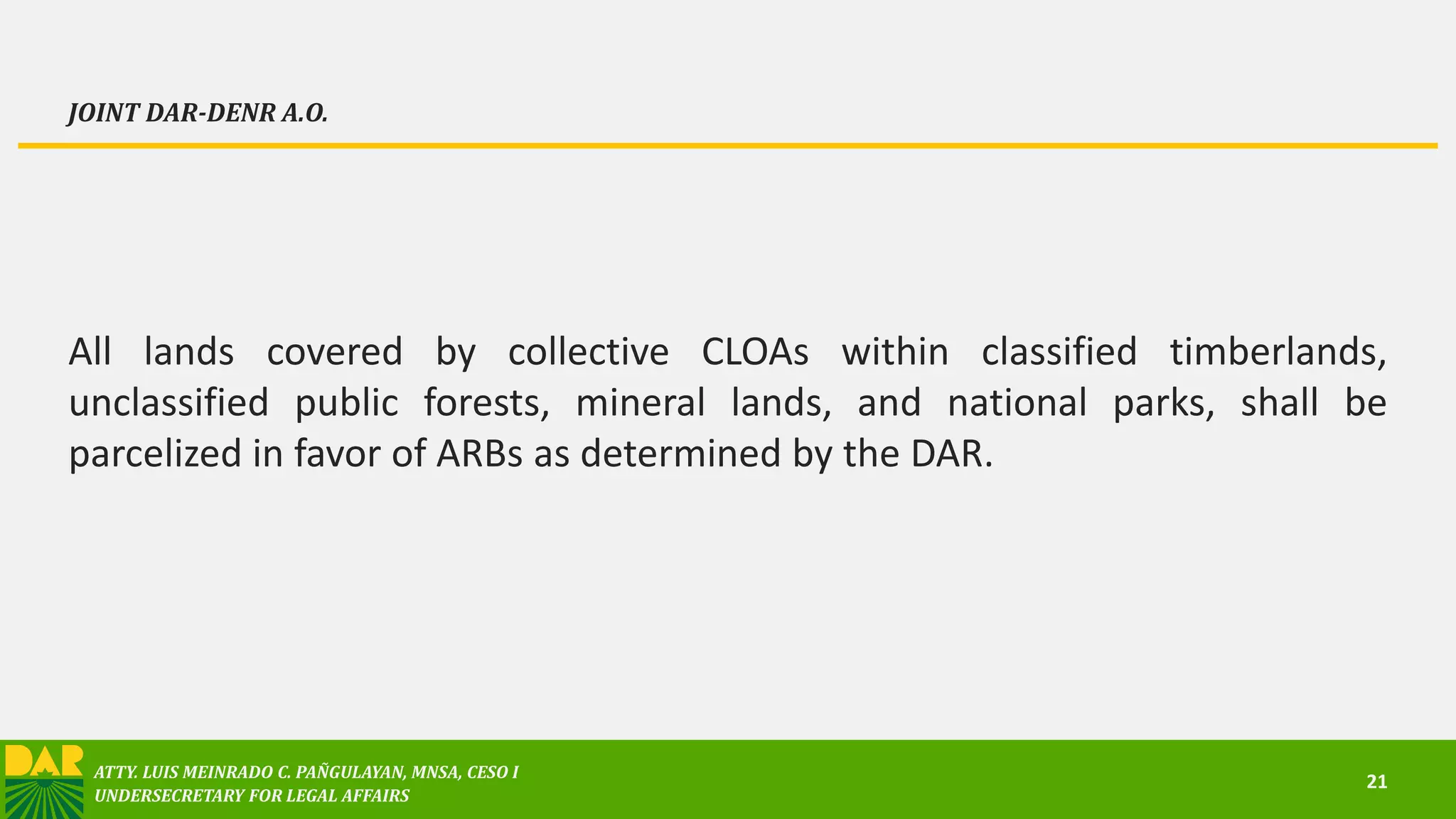 JOINT DAR-DENR A.O.

All lands covered by collective CLOAs within classified timberlands, unclassified public forests, mineral lands, and national parks, shall be parcelized in favor of ARBs as determined by the DAR.

DAR

ATTY. LUIS MEINRADO C. PAÑGULAYAN, MNSA, CESO I
UNDERSECRETARY FOR LEGAL AFFAIRS

21